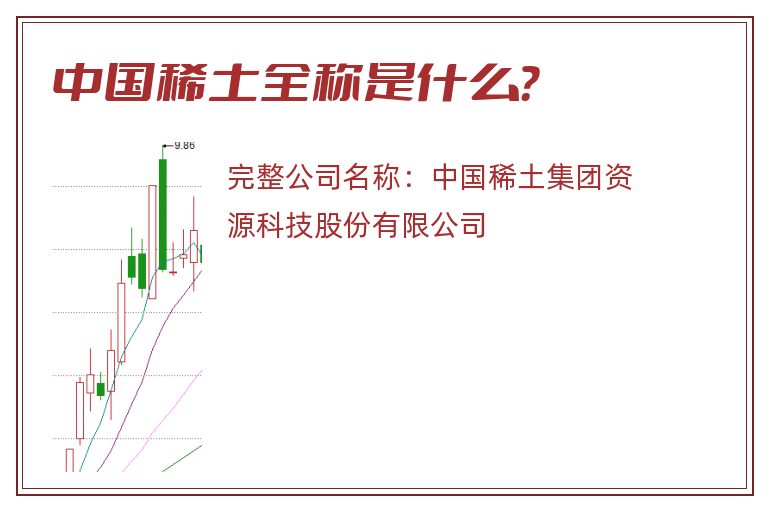 中国稀土全称是什么？

9.86

完整公司名称：中国稀土集团资源科技股份有限公司